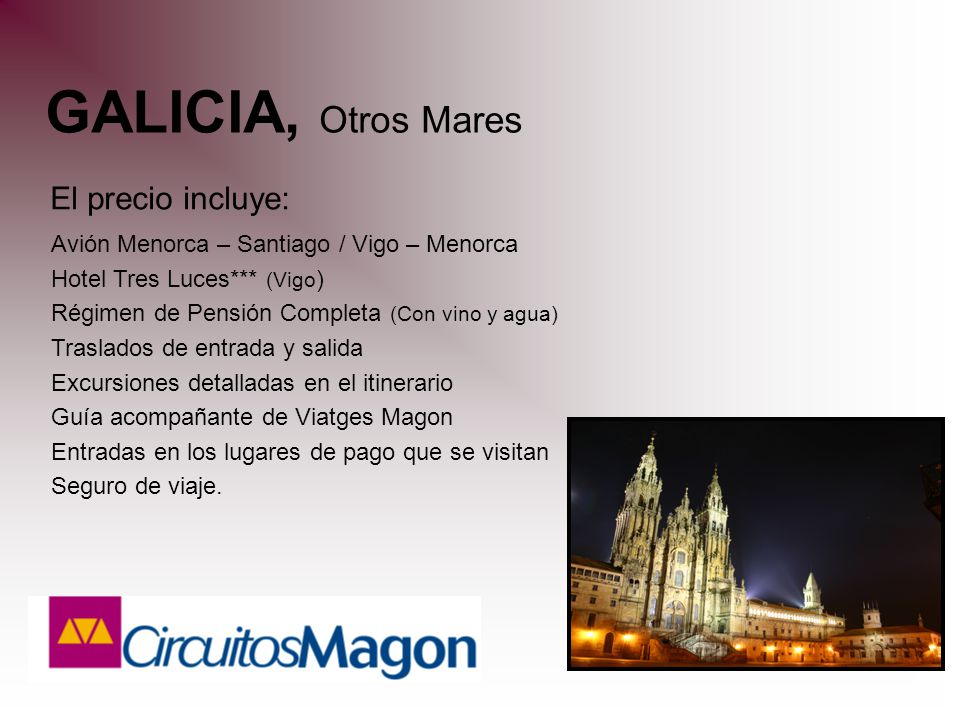 GALICIA, Otros Mares

El precio incluye:

Avión Menorca – Santiago / Vigo – Menorca
Hotel Tres Luces*** (Vigo)
Régimen de Pensión Completa (Con vino y agua)
Traslados de entrada y salida
Excursiones detalladas en el itinerario
Guía acompañante de Viatges Magon
Entradas en los lugares de pago que se visitan
Seguro de viaje.

CircuitosMagon